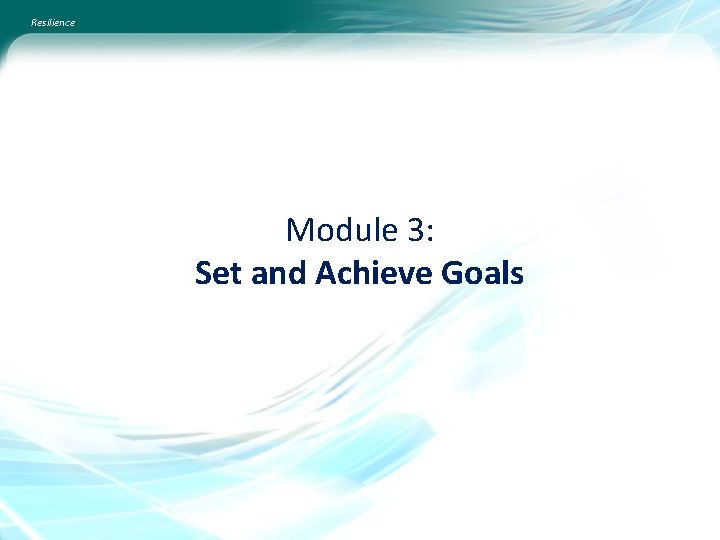 Resilience

Module 3:
Set and Achieve Goals